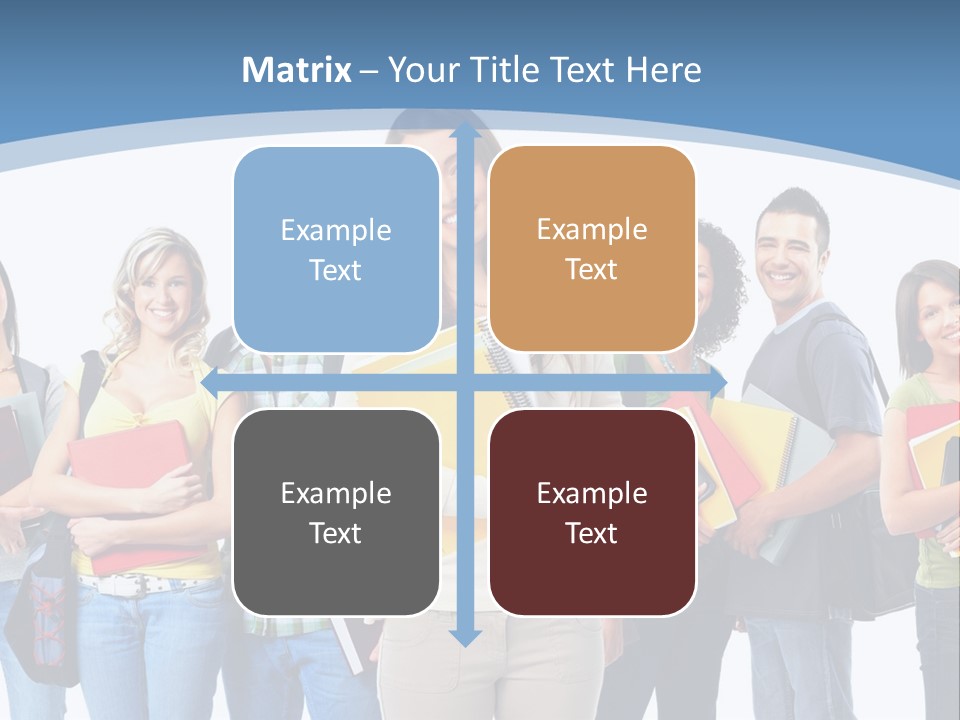 Matrix – Your Title Text Here

Example Text

Example Text

Example Text

Example Text